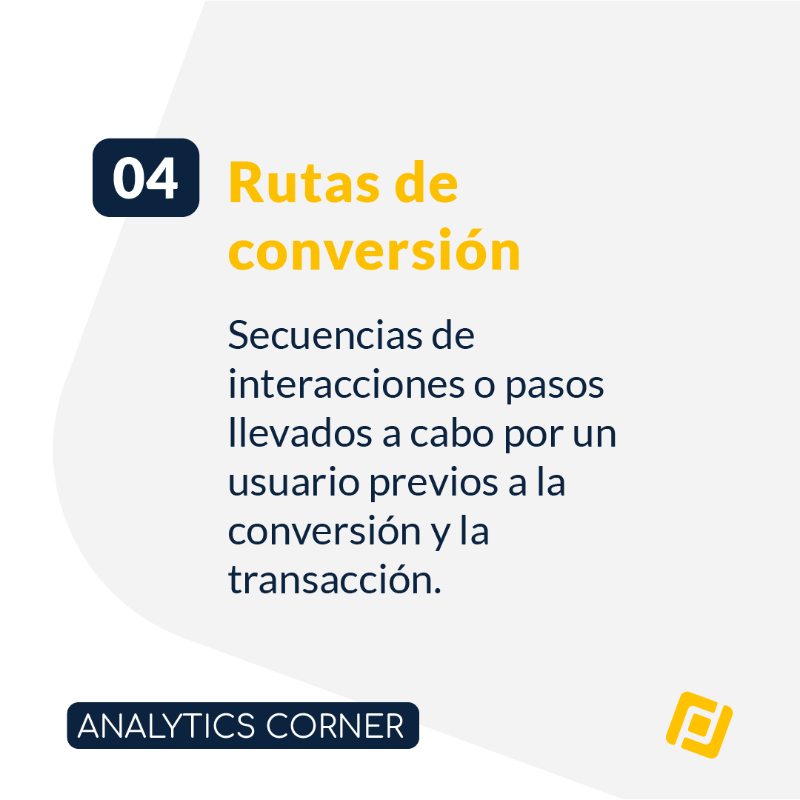 04 Rutas de conversión

Secuencias de interacciones o pasos llevados a cabo por un usuario previos a la conversión y la transacción.

ANALYTICS CORNER